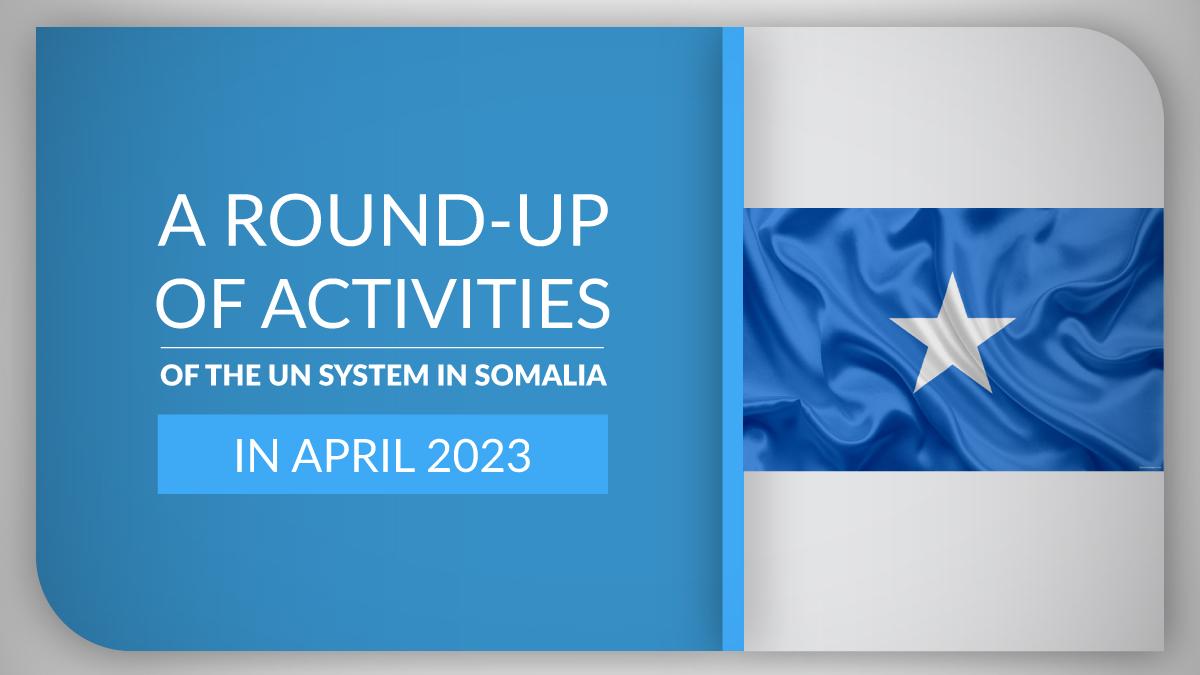 A ROUND-UP OF ACTIVITIES

OF THE UN SYSTEM IN SOMALIA

IN APRIL 2023